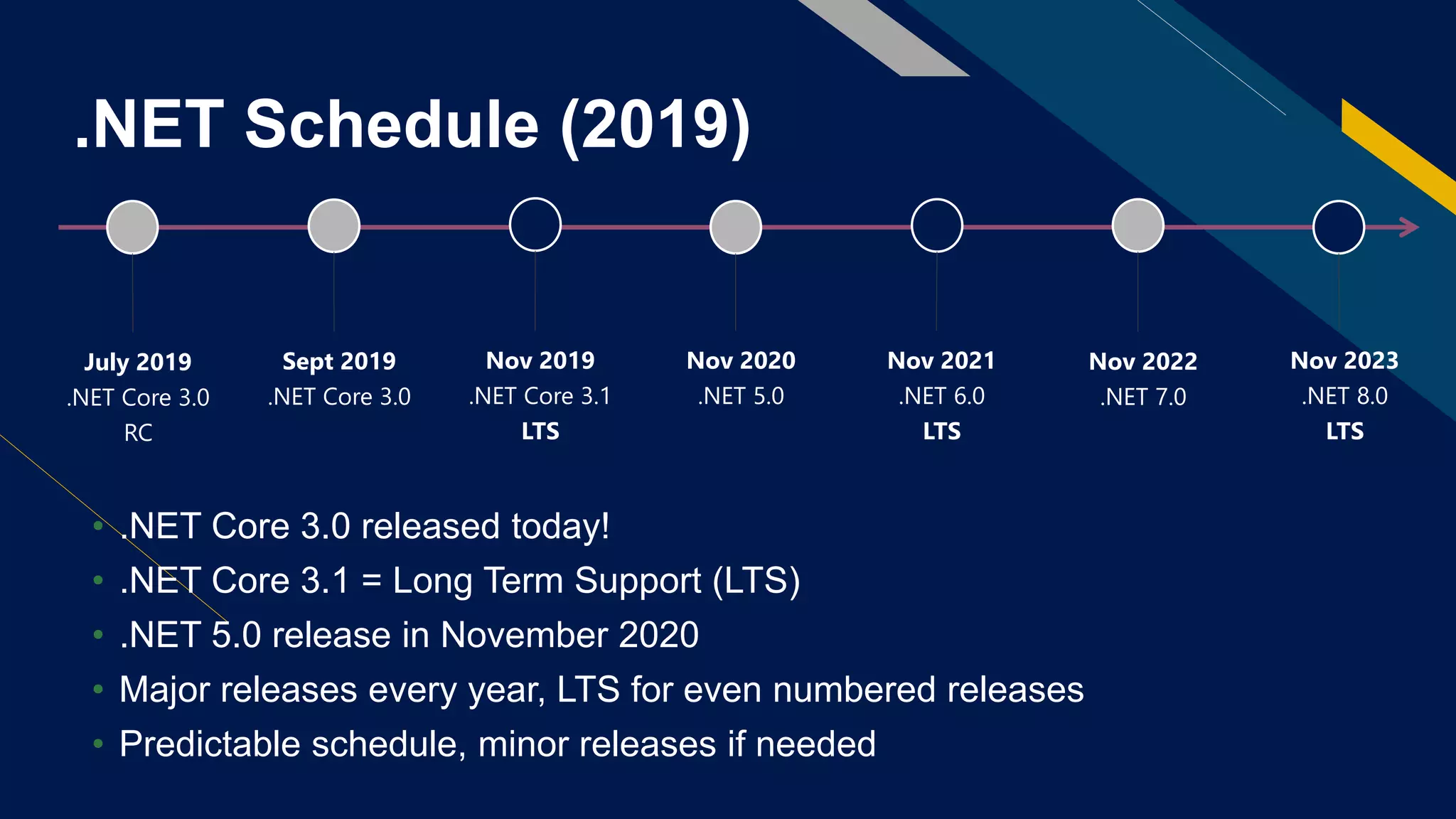 .NET Schedule (2019)

July 2019
.NET Core 3.0
RC

Sept 2019
.NET Core 3.0

Nov 2019
.NET Core 3.1
LTS

Nov 2020
.NET 5.0

Nov 2021
.NET 6.0
LTS

Nov 2022
.NET 7.0

Nov 2023
.NET 8.0
LTS

• .NET Core 3.0 released today!
• .NET Core 3.1 = Long Term Support (LTS)
• .NET 5.0 release in November 2020
• Major releases every year, LTS for even numbered releases
• Predictable schedule, minor releases if needed